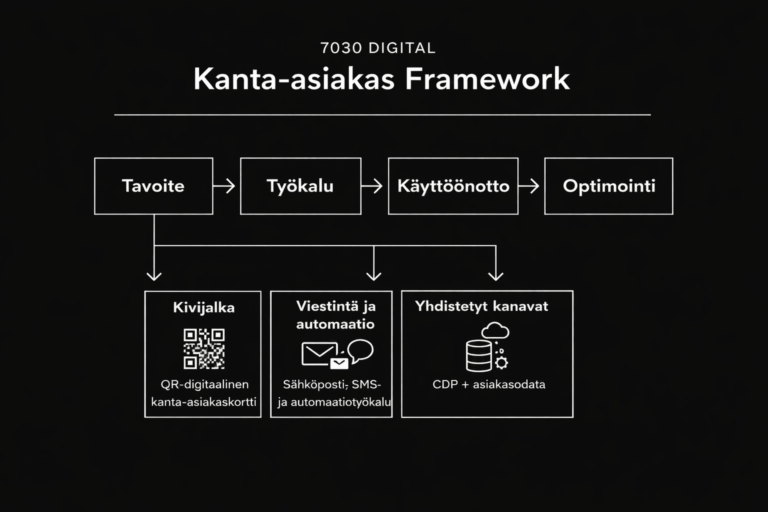 7030 DIGITAL

Kanta-asiakas Framework

Tavoite

Työkalu

Käyttöönotto

Optimointi

Kivijalka

QR-digitaalinen kanta-asiakaskortti

Viestintä ja automaatio

Sähköposti; SMS- ja automaatiotyökalu

Yhdistetyt kanavat

CDP + asiakasodata